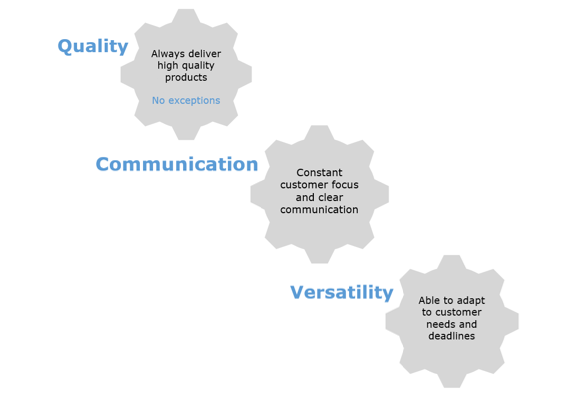 Quality

Always deliver high quality products

No exceptions

Communication

Constant customer focus and clear communication

Versatility

Able to adapt to customer needs and deadlines